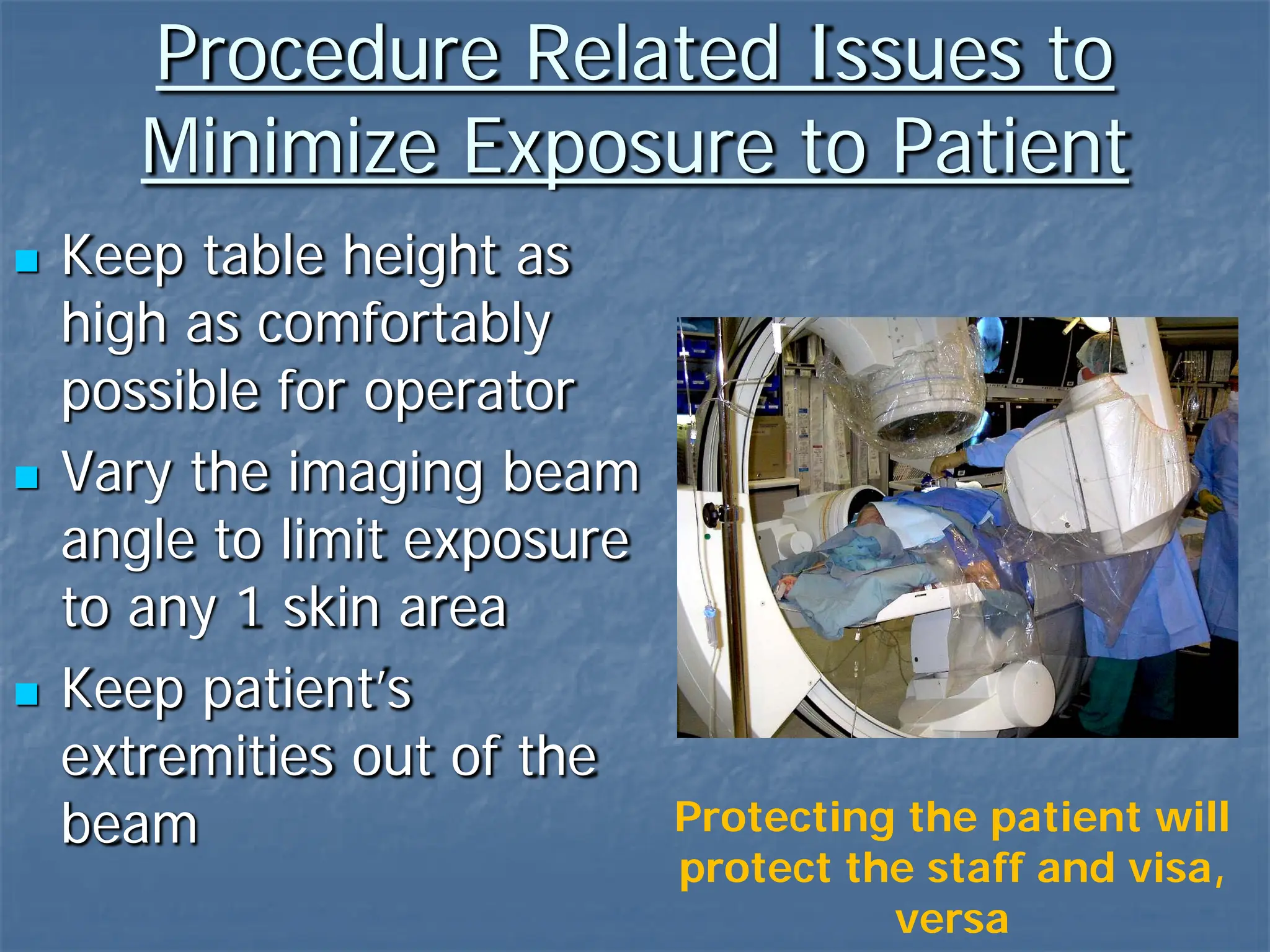 Procedure Related Issues to Minimize Exposure to Patient

- Keep table height as high as comfortably possible for operator
- Vary the imaging beam angle to limit exposure to any 1 skin area
- Keep patient's extremities out of the beam

Protecting the patient will protect the staff and visa, versa